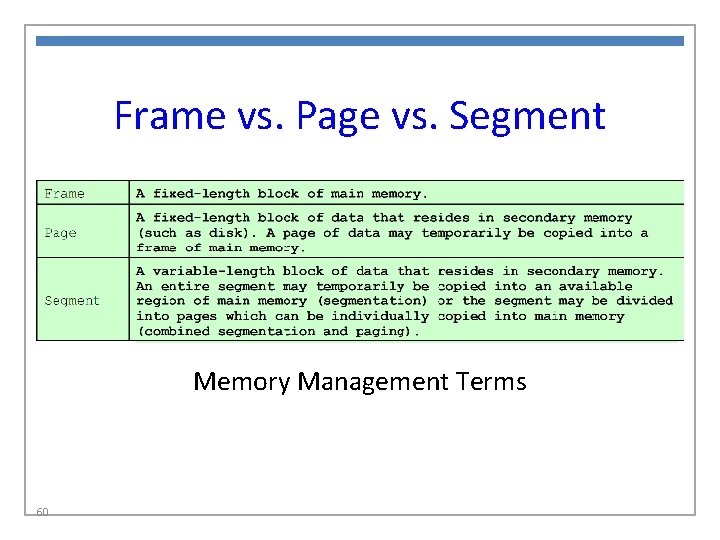 Frame vs. Page vs. Segment

| Frame | A fixed-length block of main memory. |
|---|---|
| Page | A fixed-length block of data that resides in secondary memory (such as disk). A page of data may temporarily be copied into a frame of main memory. |
| Segment | A variable-length block of data that resides in secondary memory. An entire segment may temporarily be copied into an available region of main memory (segmentation) or the segment may be divided into pages which can be individually copied into main memory (combined segmentation and paging). |

Memory Management Terms

60